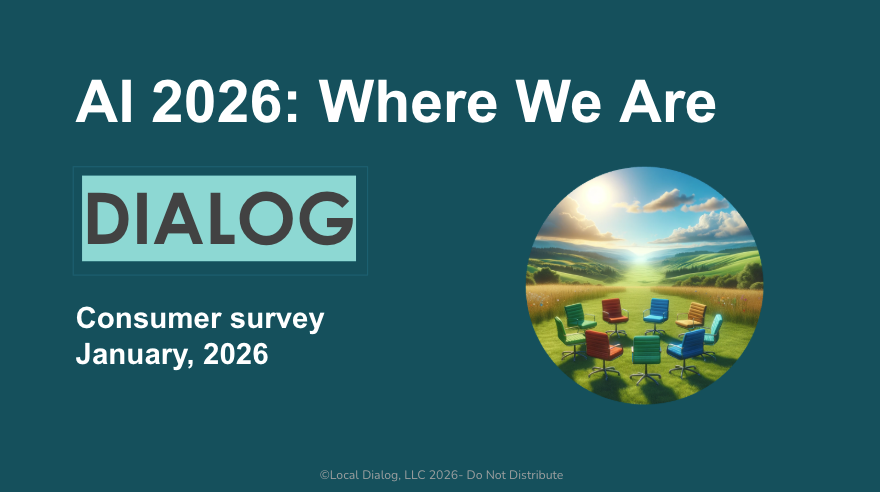 AI 2026: Where We Are

DIALOG

Consumer survey
January, 2026

©Local Dialog, LLC 2026- Do Not Distribute